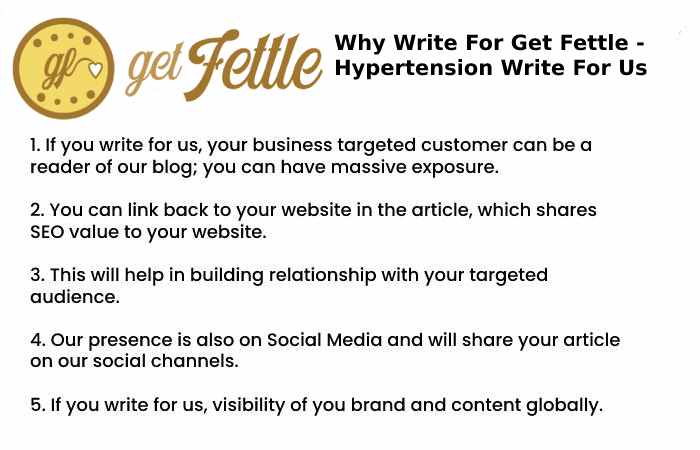 gf get Fettle

Why Write For Get Fettle - Hypertension Write For Us

1. If you write for us, your business targeted customer can be a reader of our blog; you can have massive exposure.

2. You can link back to your website in the article, which shares SEO value to your website.

3. This will help in building relationship with your targeted audience.

4. Our presence is also on Social Media and will share your article on our social channels.

5. If you write for us, visibility of you brand and content globally.